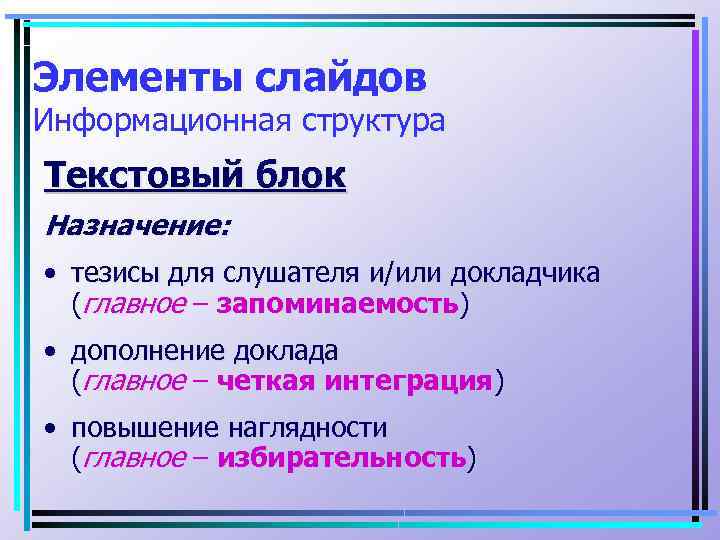 Элементы слайдов
Информационная структура

Текстовый блок

Назначение:

• тезисы для слушателя и/или докладчика (главное – запоминаемость)

• дополнение доклада (главное – четкая интеграция)

• повышение наглядности (главное – избирательность)